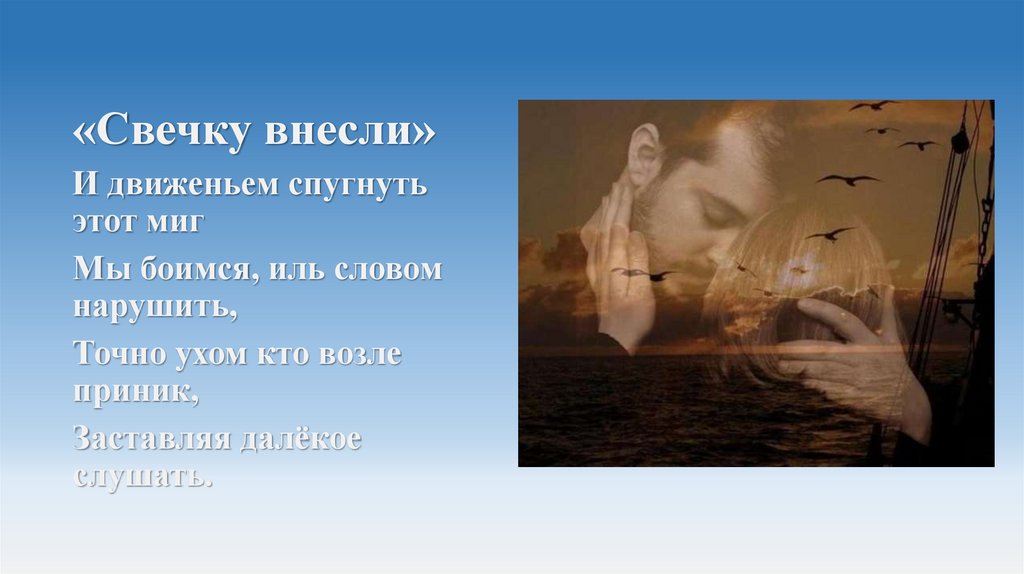 «Свечку внесли»

И движеньем спугнуть этот миг

Мы боимся, иль словом нарушить,

Точно ухом кто возле приник,

Заставляя далёкое слушать.